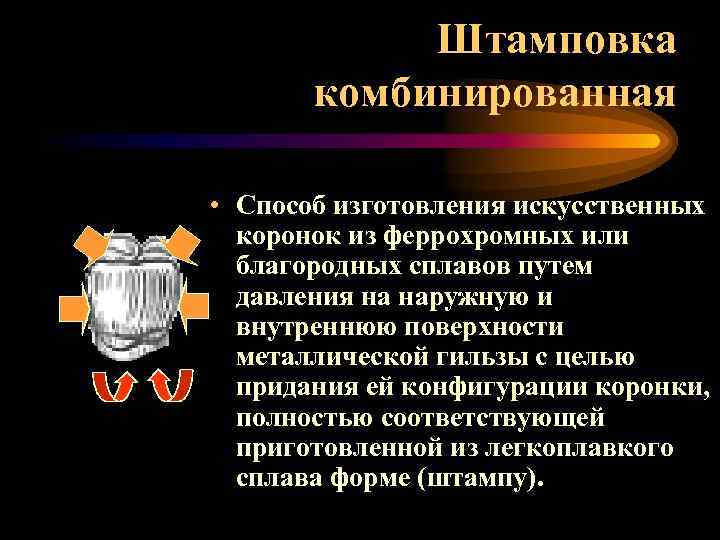 Штамповка комбинированная

• Способ изготовления искусственных коронок из феррохромных или благородных сплавов путем давления на наружную и внутреннюю поверхности металлической гильзы с целью придания ей конфигурации коронки, полностью соответствующей приготовленной из легкоплавкого сплава форме (штампу).